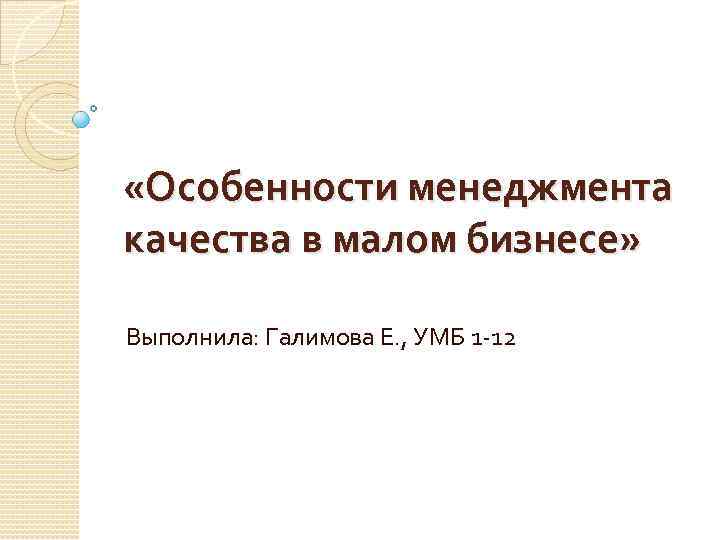 «Особенности менеджмента качества в малом бизнесе»

Выполнила: Галимова Е., УМБ 1-12